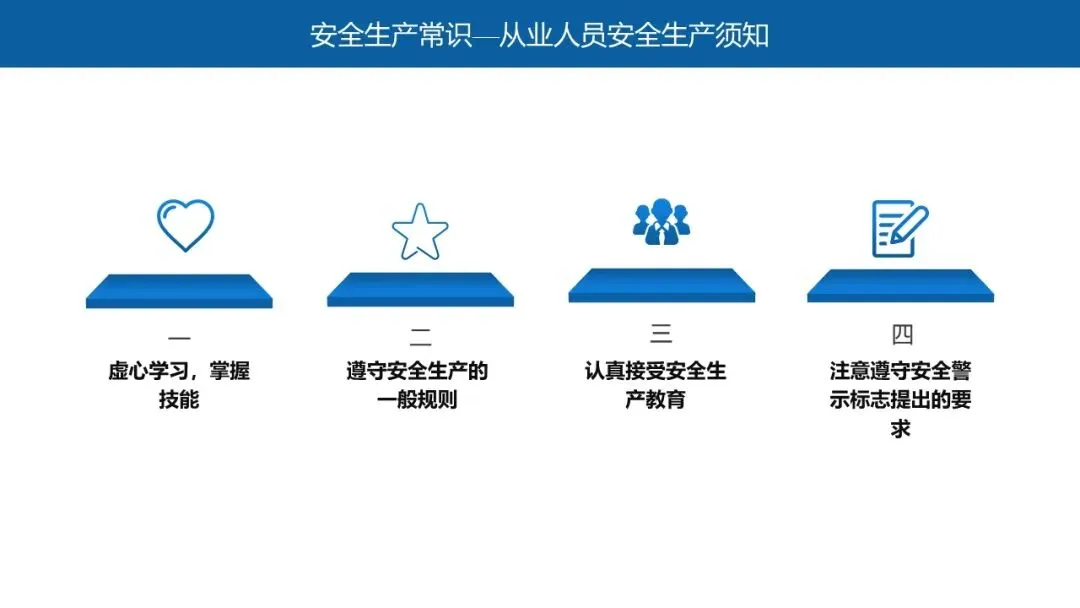 安全生产常识—从业人员安全生产须知

一
虚心学习，掌握技能

二
遵守安全生产的一般规则

三
认真接受安全生产教育

四
注意遵守安全警示标志提出的要求